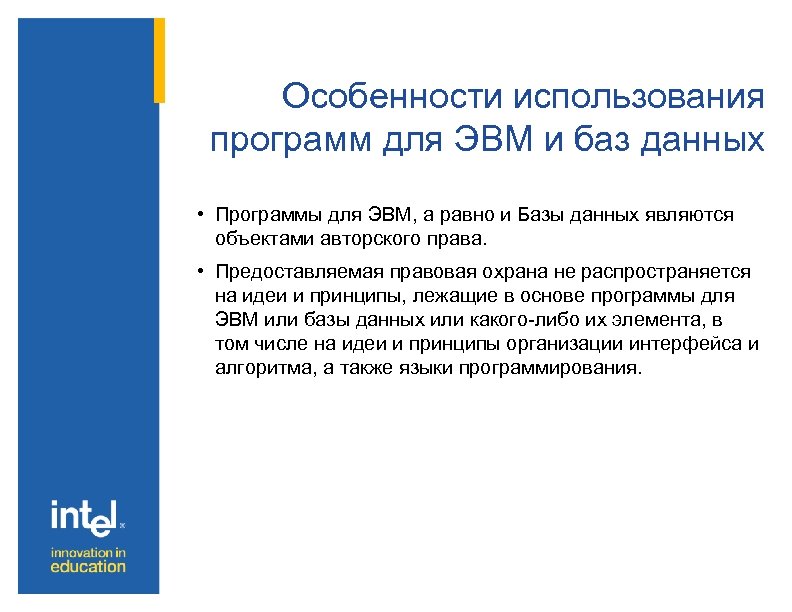 Особенности использования программ для ЭВМ и баз данных

• Программы для ЭВМ, а равно и Базы данных являются объектами авторского права.

• Предоставляемая правовая охрана не распространяется на идеи и принципы, лежащие в основе программы для ЭВМ или базы данных или какого-либо их элемента, в том числе на идеи и принципы организации интерфейса и алгоритма, а также языки программирования.

intel

innovation in education